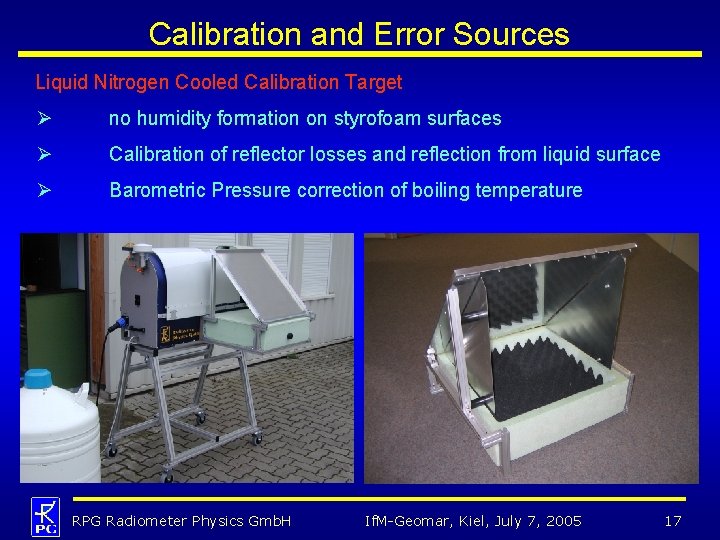 Calibration and Error Sources

Liquid Nitrogen Cooled Calibration Target

➢ no humidity formation on styrofoam surfaces

➢ Calibration of reflector losses and reflection from liquid surface

➢ Barometric Pressure correction of boiling temperature

RPG

RPG Radiometer Physics GmbH IfM-Geomar, Kiel, July 7, 2005 17